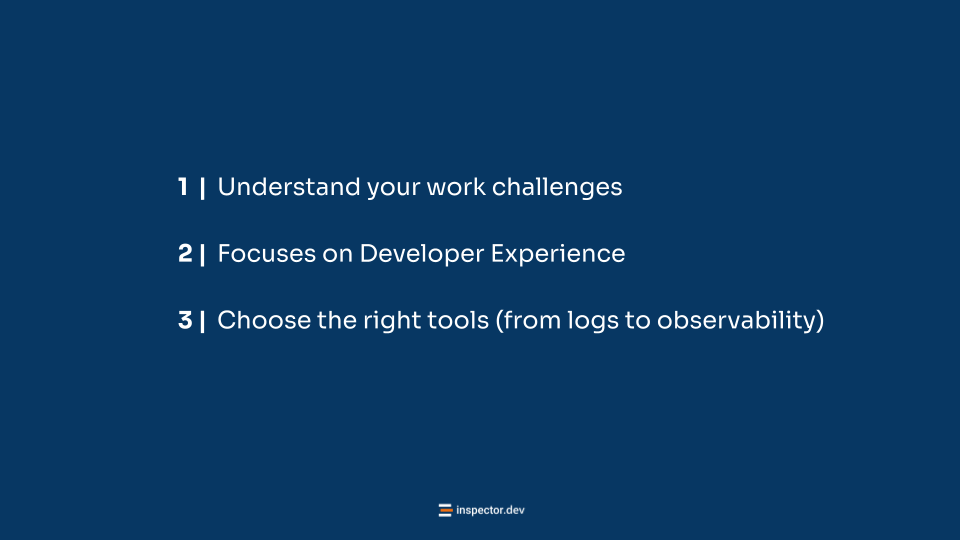 1 | Understand your work challenges

2 | Focuses on Developer Experience

3 | Choose the right tools (from logs to observability)

inspector.dev